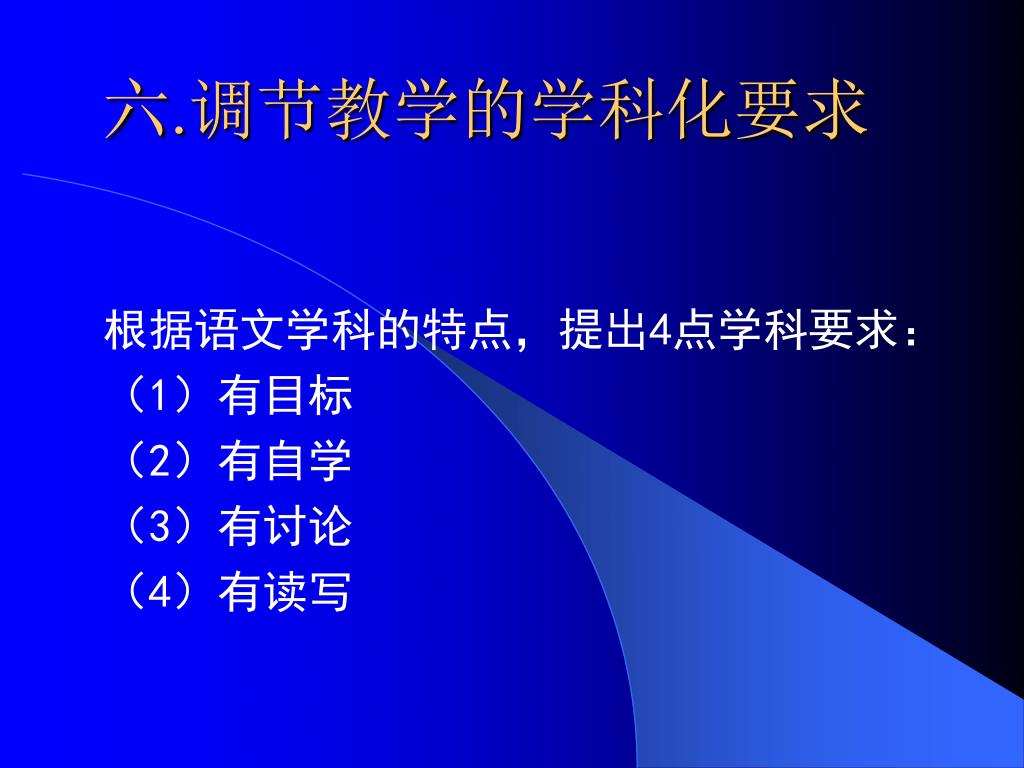 六.调节教学的学科化要求

根据语文学科的特点，提出4点学科要求：
（1）有目标
（2）有自学
（3）有讨论
（4）有读写